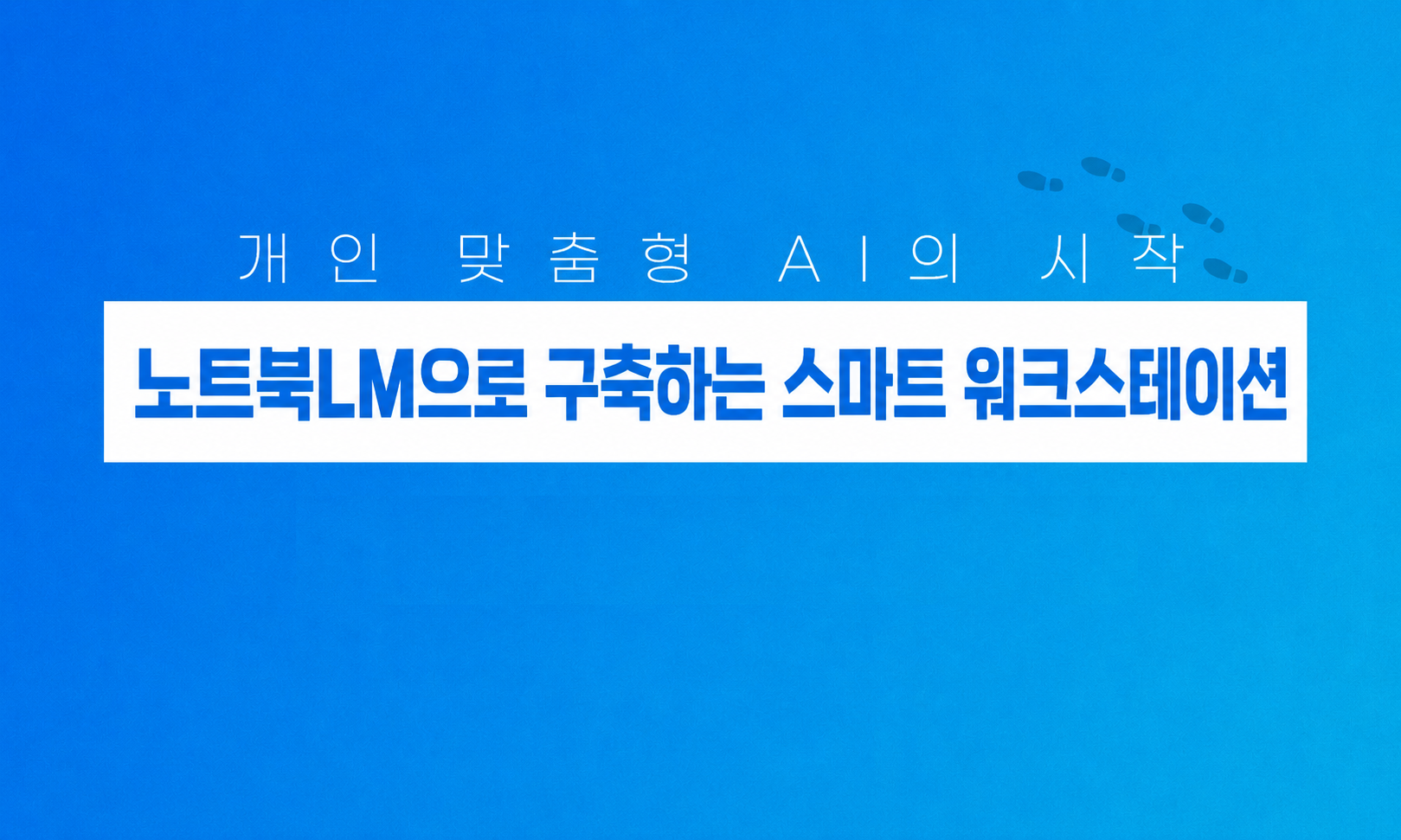 개인 맞춤형 AI의 시작

노트북LM으로 구축하는 스마트 워크스테이션